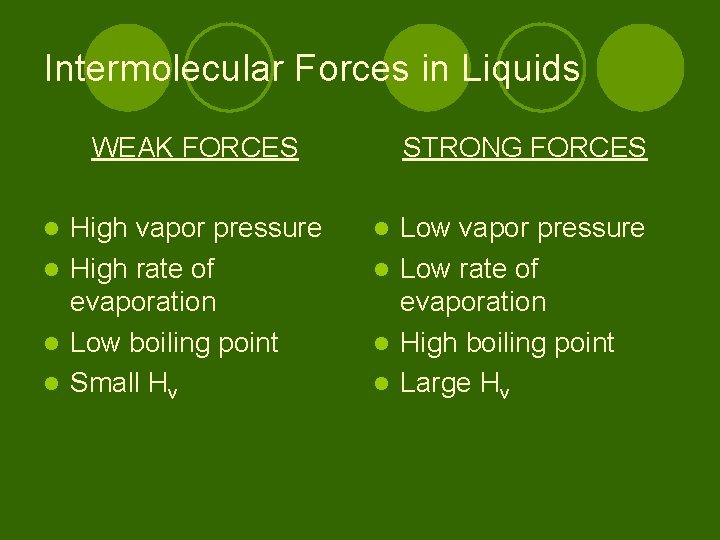 Intermolecular Forces in Liquids

WEAK FORCES

- High vapor pressure
- High rate of evaporation
- Low boiling point
- Small $H_v$

STRONG FORCES

- Low vapor pressure
- Low rate of evaporation
- High boiling point
- Large $H_v$